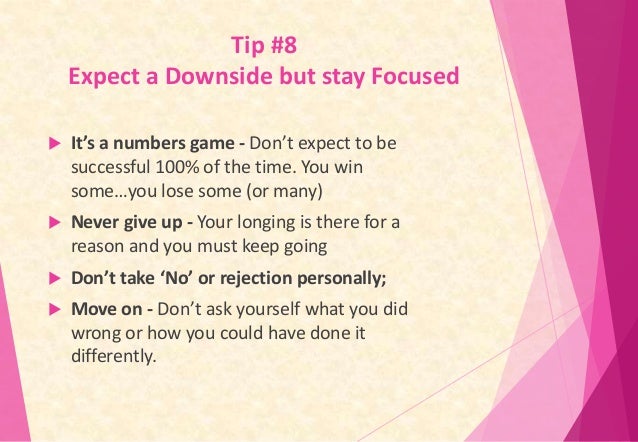 Tip #8
Expect a Downside but stay Focused

It's a numbers game - Don't expect to be successful 100% of the time. You win some…you lose some (or many)

Never give up - Your longing is there for a reason and you must keep going

Don't take 'No' or rejection personally;

Move on - Don't ask yourself what you did wrong or how you could have done it differently.